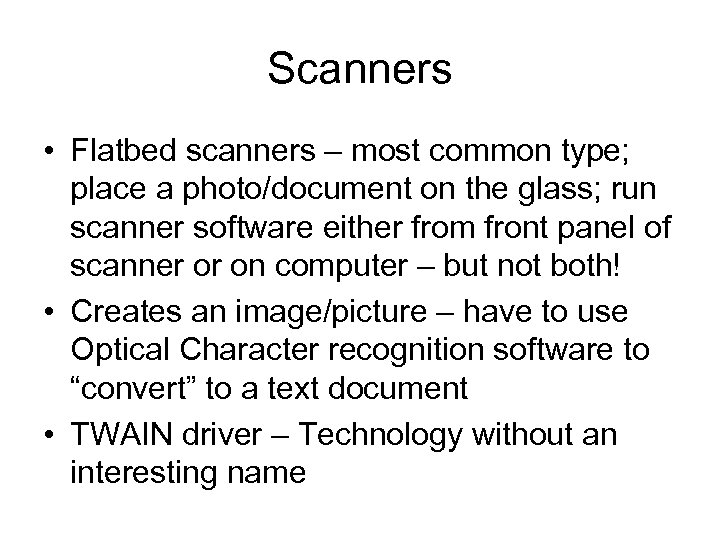 Scanners

• Flatbed scanners – most common type; place a photo/document on the glass; run scanner software either from front panel of scanner or on computer – but not both!
• Creates an image/picture – have to use Optical Character recognition software to “convert” to a text document
• TWAIN driver – Technology without an interesting name